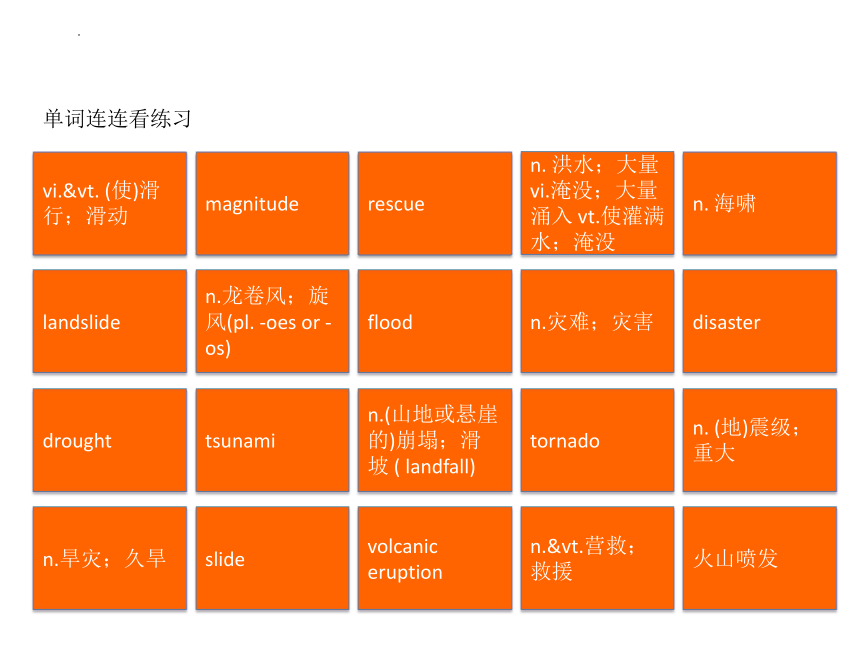 单词连连看练习

| vi.&vt. (使)滑行；滑动 | magnitude | rescue | n. 洪水；大量 vi.淹没；大量涌入 vt.使灌满水；淹没 | n. 海啸 |
|---|---|---|---|---|
| landslide | n.龙卷风；旋风(pl. -oes or -os) | flood | n.灾难；灾害 | disaster |
| drought | tsunami | n.(山地或悬崖的)崩塌；滑坡 ( landfall) | tornado | n. (地)震级；重大 |
| n.旱灾；久旱 | slide | volcanic eruption | n.&vt.营救；救援 | 火山喷发 |